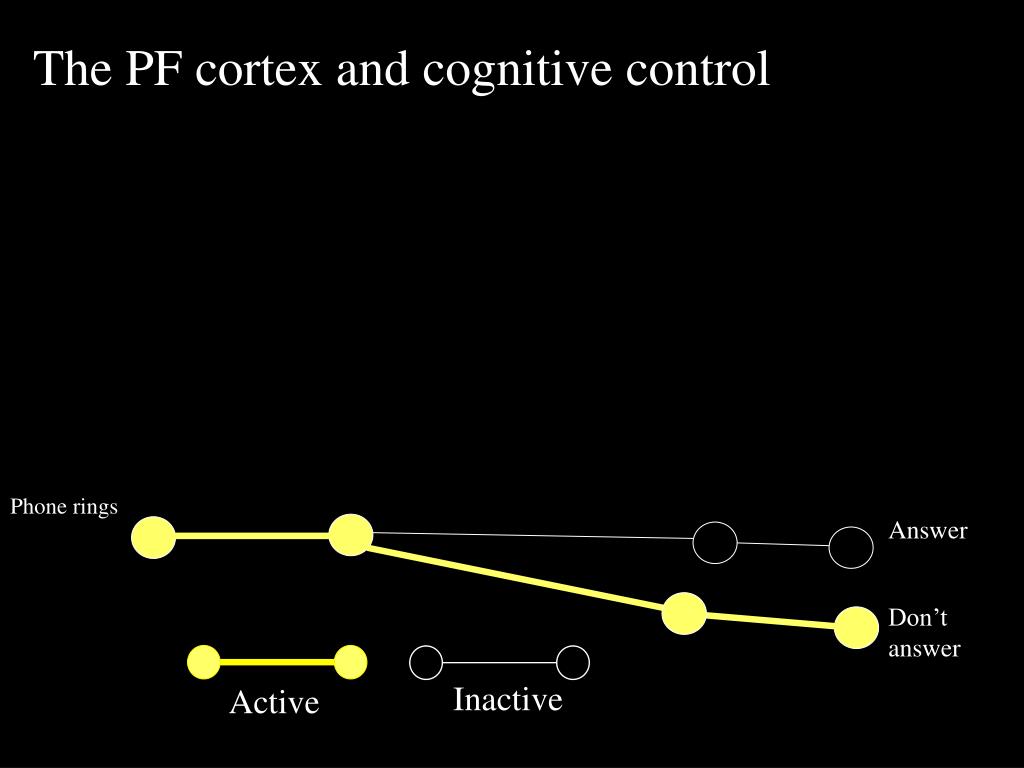 The PF cortex and cognitive control

Phone rings

Answer

Don’t answer

Active

Inactive